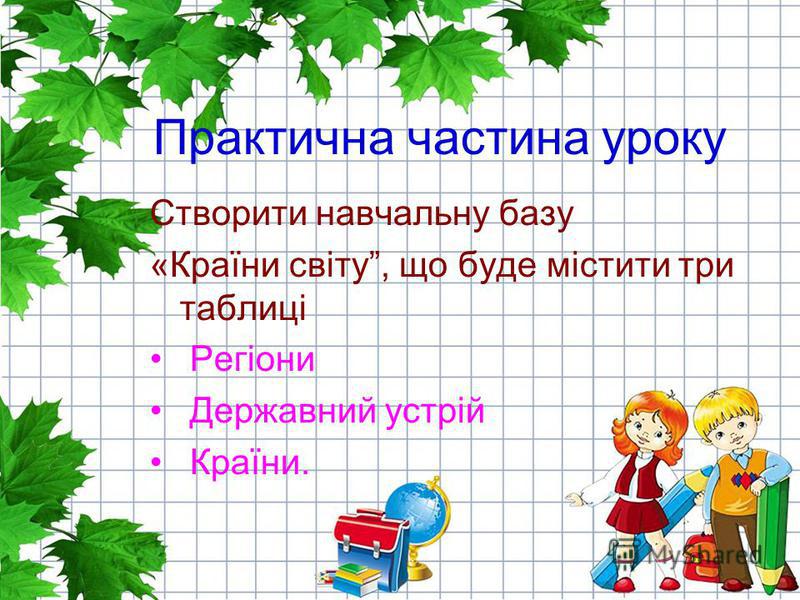 Практична частина уроку

Створити навчальну базу «Країни світу”, що буде містити три таблиці

• Регіони
• Державний устрій
• Країни.

MyShared